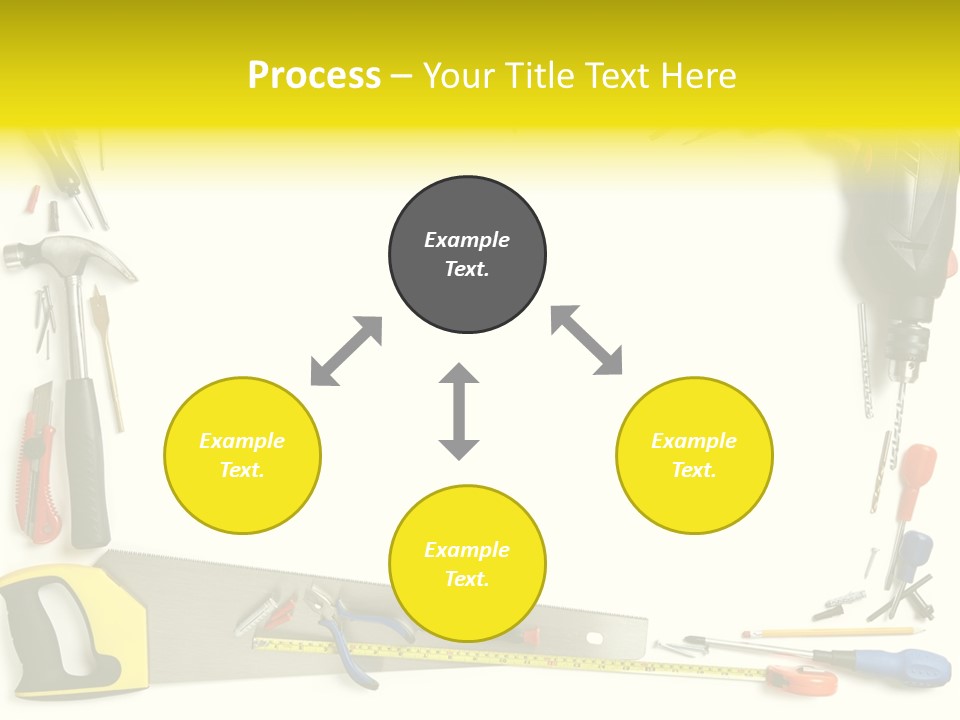 Process – Your Title Text Here

Example Text.

Example Text.

Example Text.

Example Text.